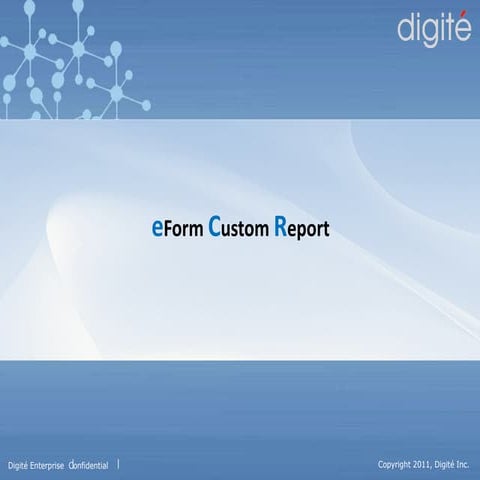 digité

eForm Custom Report

Digité Enterprise Confidential |

Copyright 2011, Digité Inc.